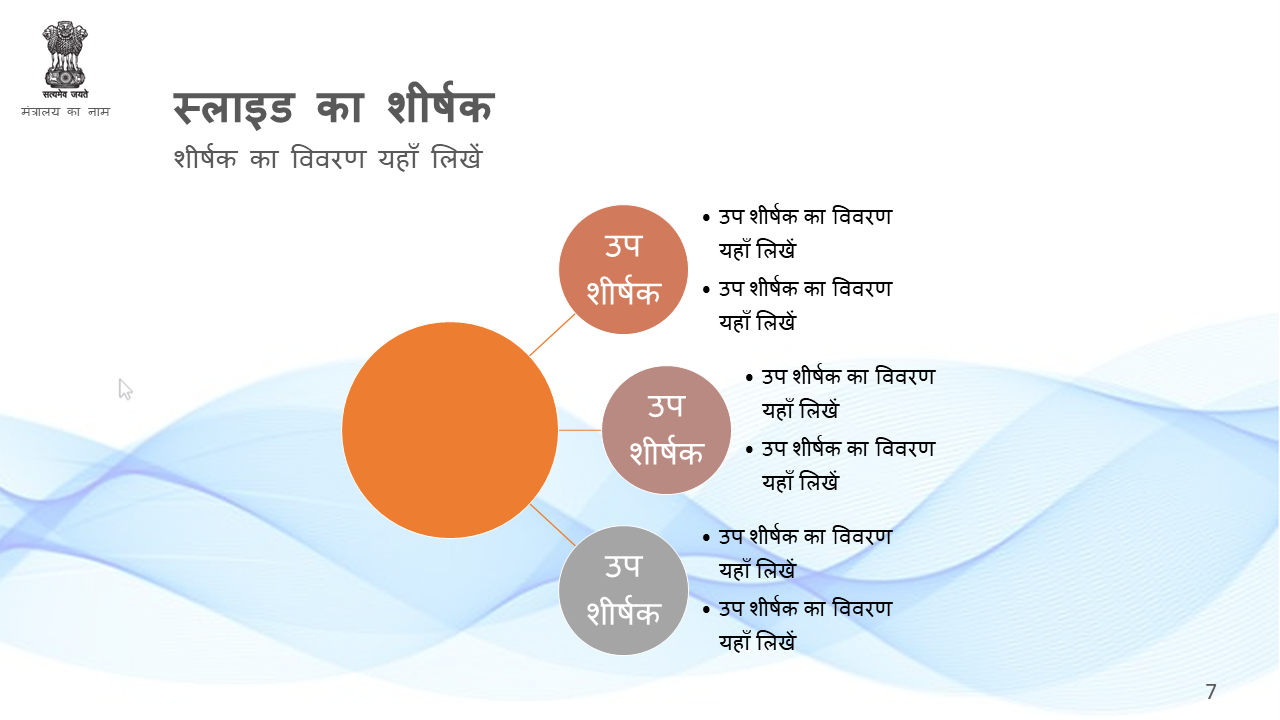 सत्यमेव जयते
मंत्रालय का नाम

स्लाइड का शीर्षक
शीर्षक का विवरण यहाँ लिखें

उप शीर्षक
• उप शीर्षक का विवरण यहाँ लिखें
• उप शीर्षक का विवरण यहाँ लिखें

उप शीर्षक
• उप शीर्षक का विवरण यहाँ लिखें
• उप शीर्षक का विवरण यहाँ लिखें

उप शीर्षक
• उप शीर्षक का विवरण यहाँ लिखें
• उप शीर्षक का विवरण यहाँ लिखें

7